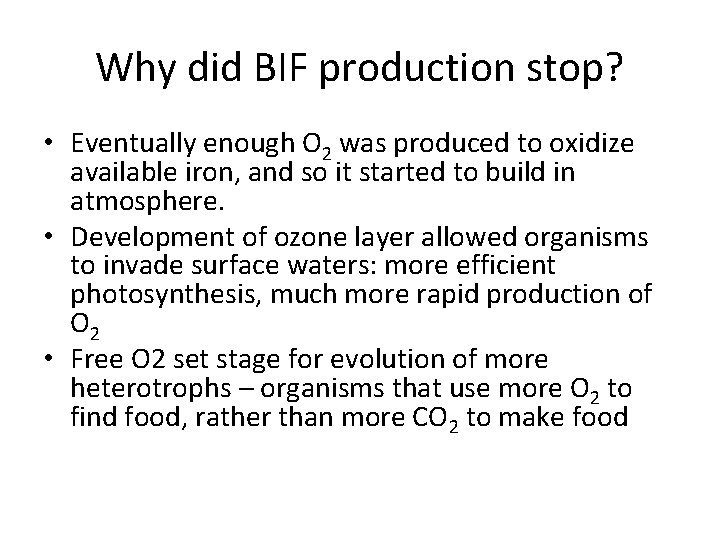 Why did BIF production stop?

• Eventually enough $O_2$ was produced to oxidize available iron, and so it started to build in atmosphere.
• Development of ozone layer allowed organisms to invade surface waters: more efficient photosynthesis, much more rapid production of $O_2$
• Free O2 set stage for evolution of more heterotrophs – organisms that use more $O_2$ to find food, rather than more $CO_2$ to make food